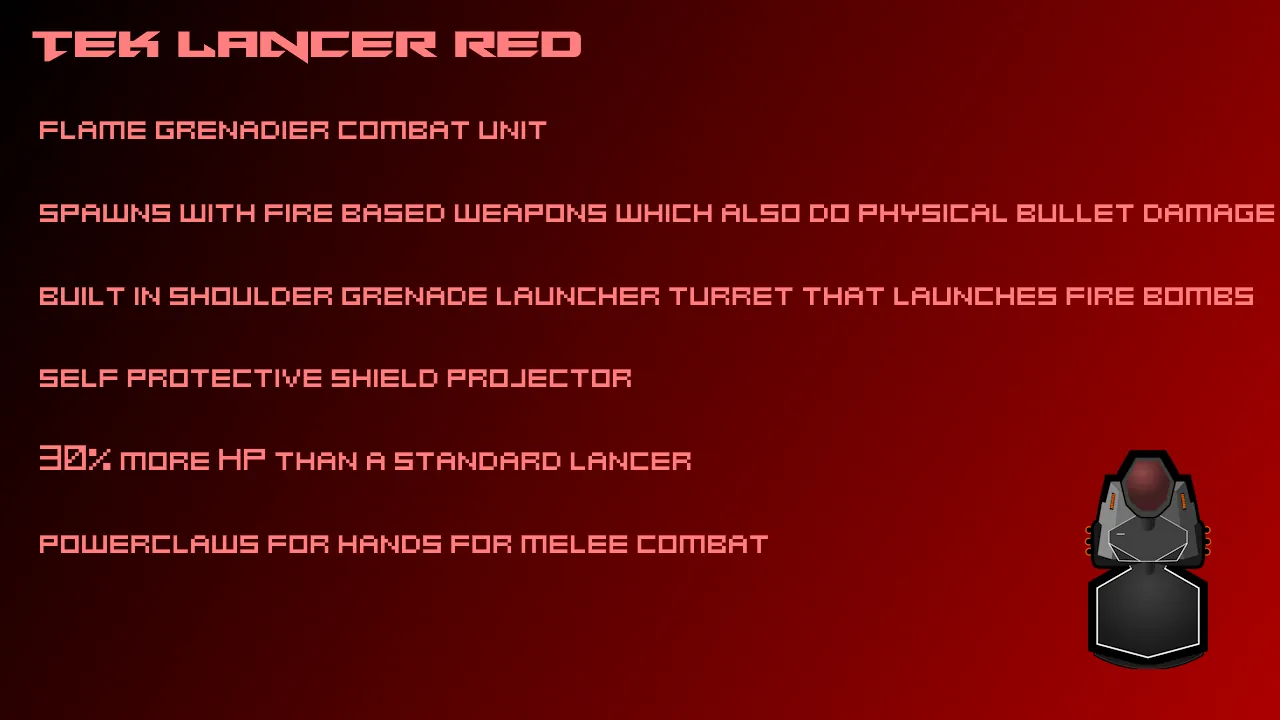 TEK LANCER RED

FLAME GRENADIER COMBAT UNIT

SPAWNS WITH FIRE BASED WEAPONS WHICH ALSO DO PHYSICAL BULLET DAMAGE

BUILT IN SHOULDER GRENADE LAUNCHER TURRET THAT LAUNCHES FIRE BOMBS

SELF PROTECTIVE SHIELD PROJECTOR

30% MORE HP THAN A STANDARD LANCER

POWERCLAWS FOR HANDS FOR MELEE COMBAT